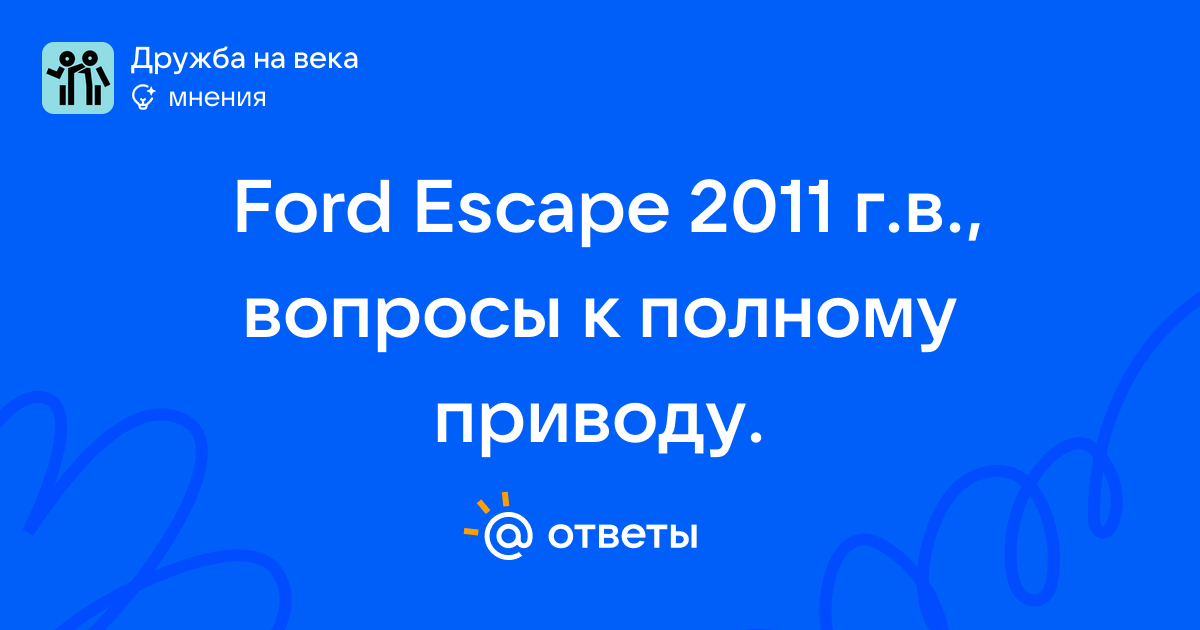 Дружба на века
мнения

Ford Escape 2011 г.в., вопросы к полному приводу.

@ ответы